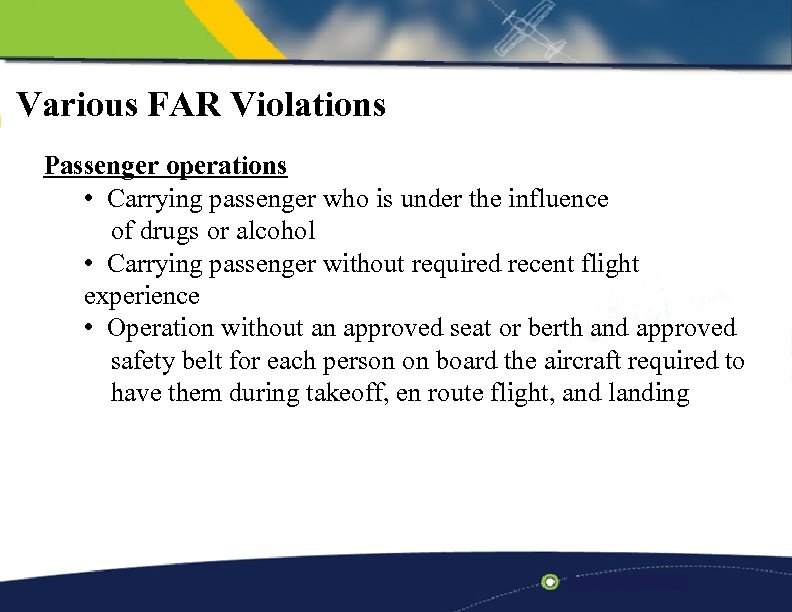 Various FAR Violations

Passenger operations
• Carrying passenger who is under the influence of drugs or alcohol
• Carrying passenger without required recent flight experience
• Operation without an approved seat or berth and approved safety belt for each person on board the aircraft required to have them during takeoff, en route flight, and landing